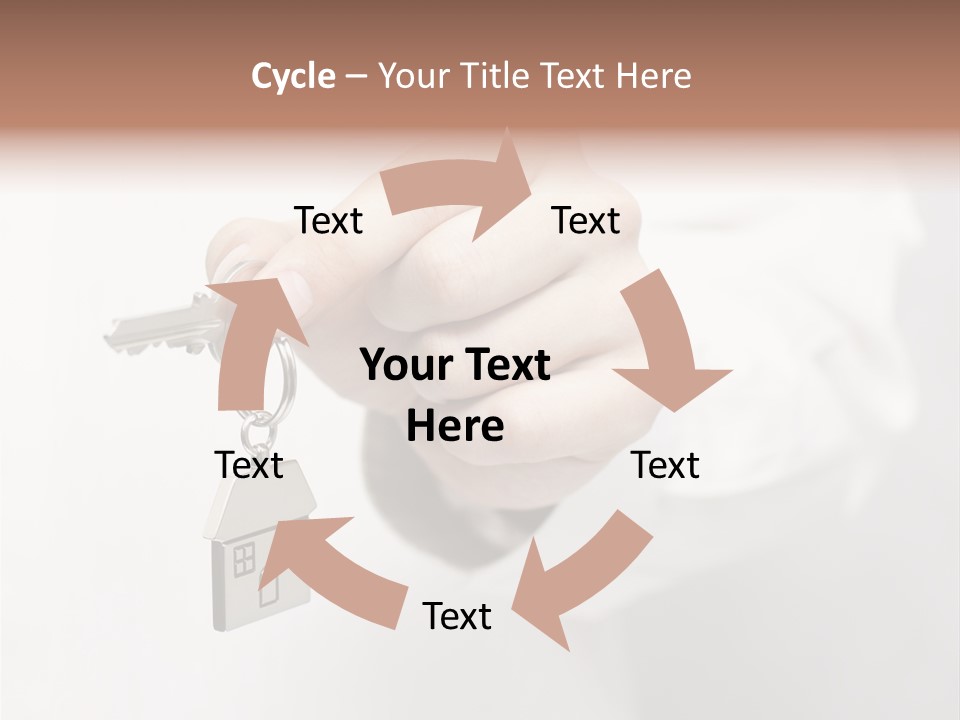 Cycle – Your Title Text Here

Text

Text

Your Text Here

Text

Text

Text